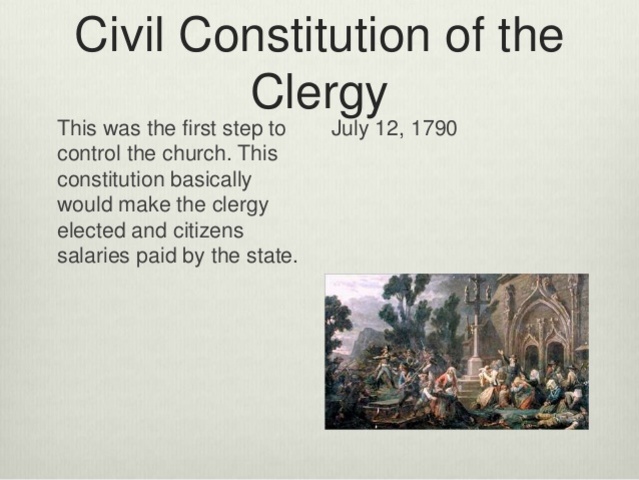 Civil Constitution of the Clergy

This was the first step to control the church. This constitution basically would make the clergy elected and citizens salaries paid by the state.

July 12, 1790